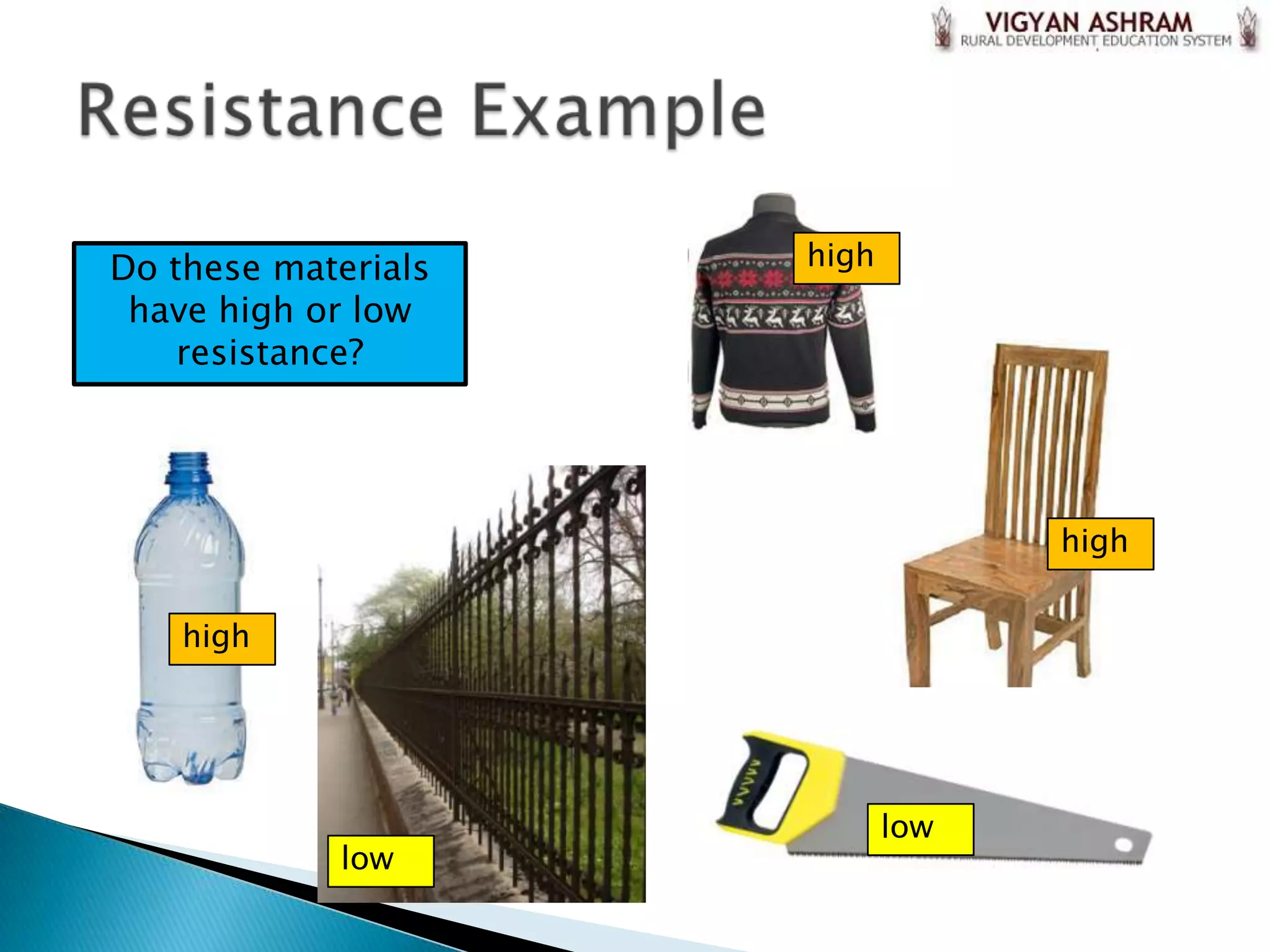 VIGYAN ASHRAM
RURAL DEVELOPMENT EDUCATION SYSTEM

Resistance Example

Do these materials have high or low resistance?

high

high

high

low

low